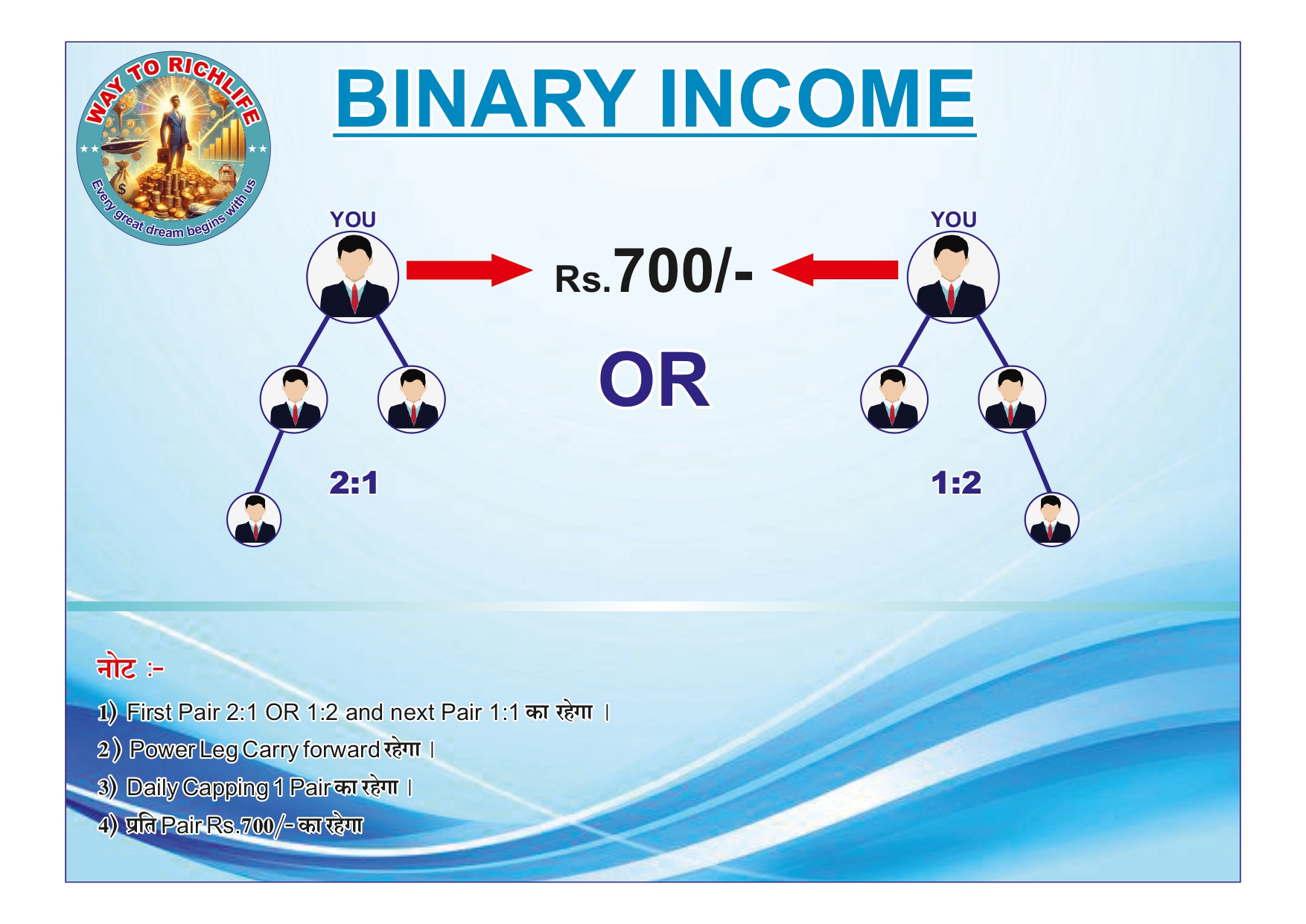 WAY TO RICHLIFE
Every great dream begins with us

BINARY INCOME

YOU

Rs.700/-

YOU

OR

2:1

1:2

नोट :-

1) First Pair 2:1 OR 1:2 and next Pair 1:1 का रहेगा ।

2) Power Leg Carry forward रहेगा ।

3) Daily Capping 1 Pair का रहेगा ।

4) प्रति Pair Rs.700/- का रहेगा